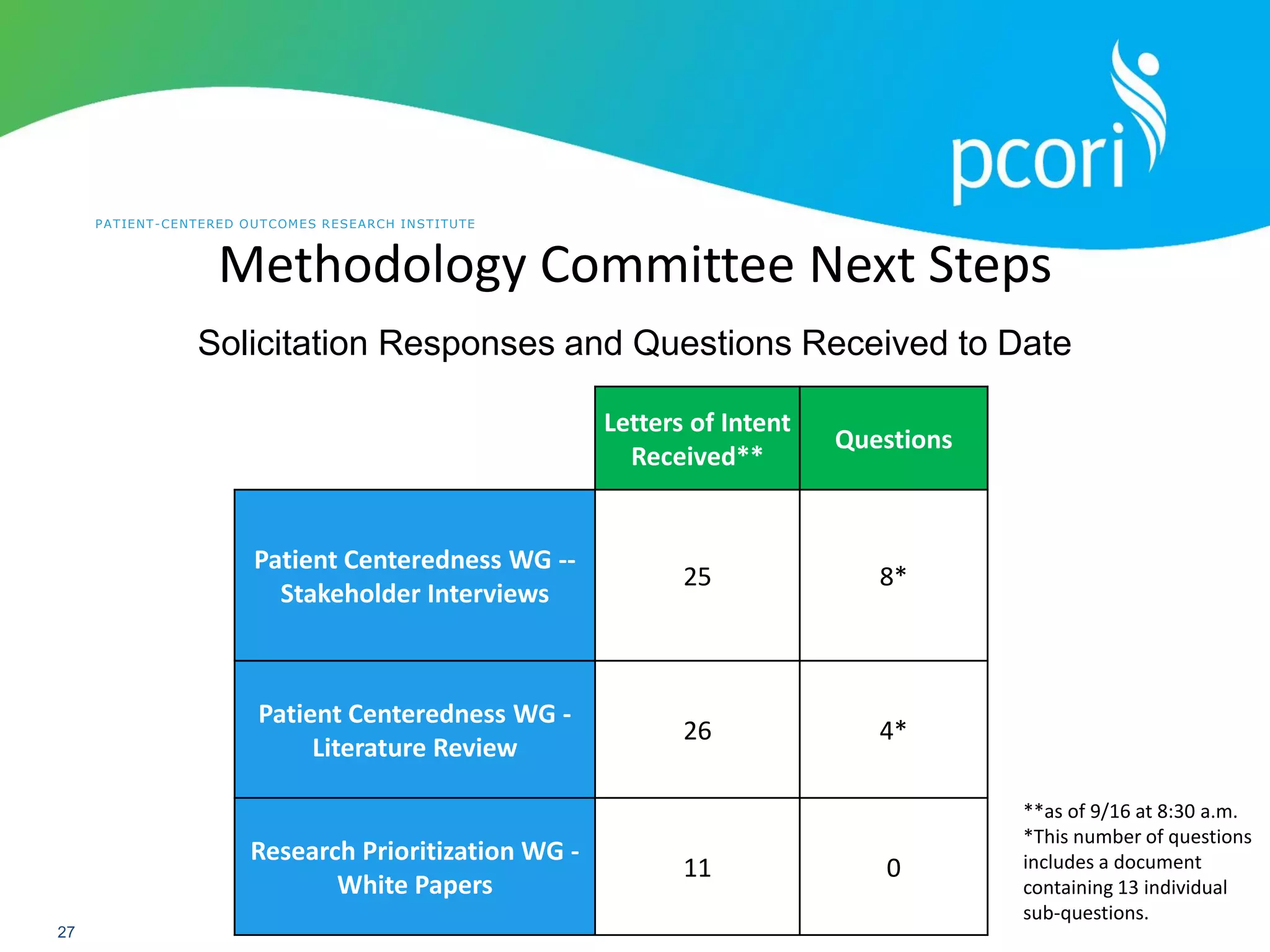 pcori

PATIENT-CENTERED OUTCOMES RESEARCH INSTITUTE

Methodology Committee Next Steps

Solicitation Responses and Questions Received to Date

| | Letters of Intent Received** | Questions |
|---|---|---|
| Patient Centeredness WG -- Stakeholder Interviews | 25 | 8* |
| Patient Centeredness WG - Literature Review | 26 | 4* |
| Research Prioritization WG - White Papers | 11 | 0 |

**as of 9/16 at 8:30 a.m.
*This number of questions includes a document containing 13 individual sub-questions.

27